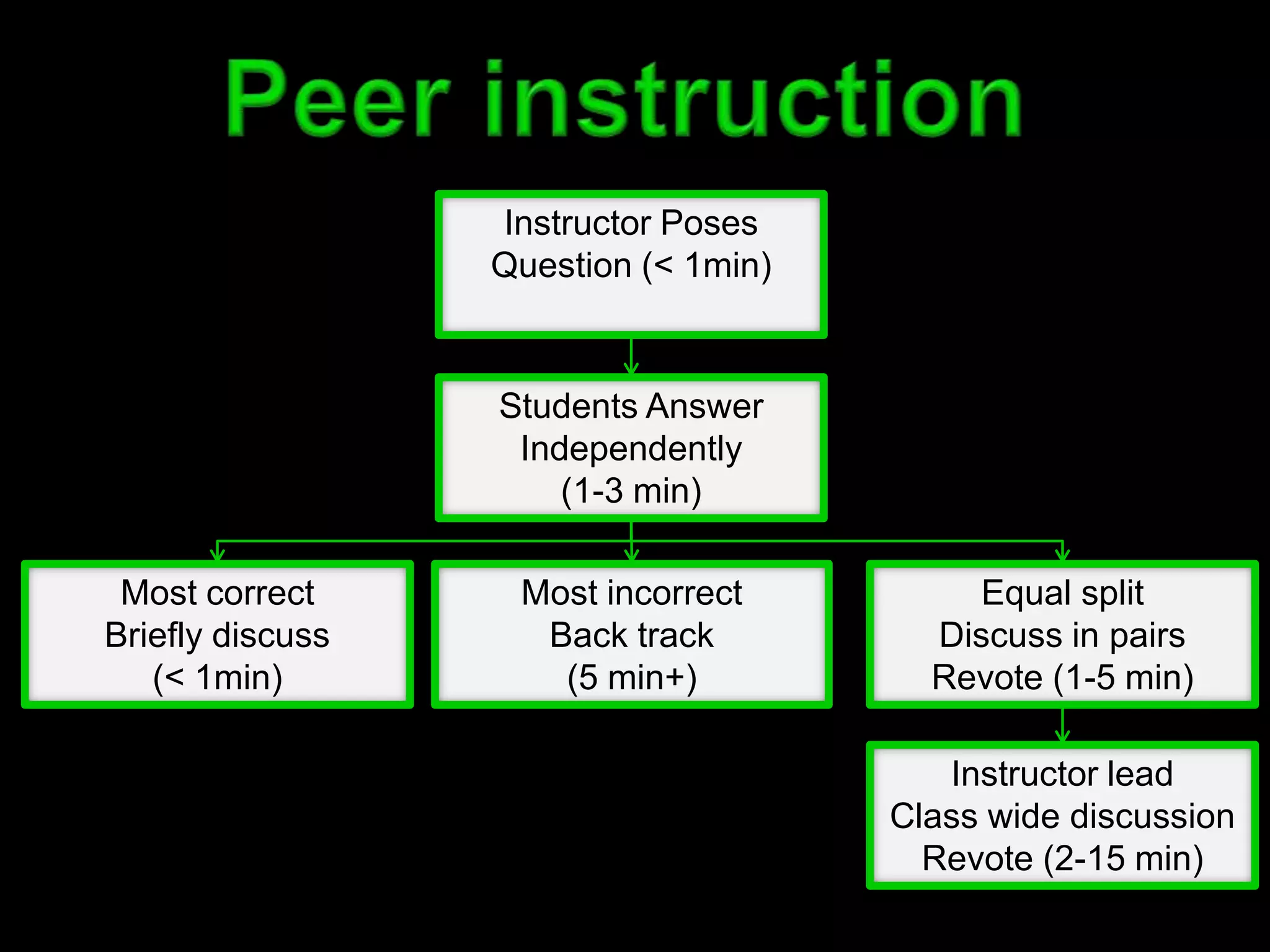 Peer instruction

Instructor Poses Question (< 1min)

Students Answer Independently (1-3 min)

Most correct Briefly discuss (< 1min)

Most incorrect Back track (5 min+)

Equal split Discuss in pairs Revote (1-5 min)

Instructor lead Class wide discussion Revote (2-15 min)